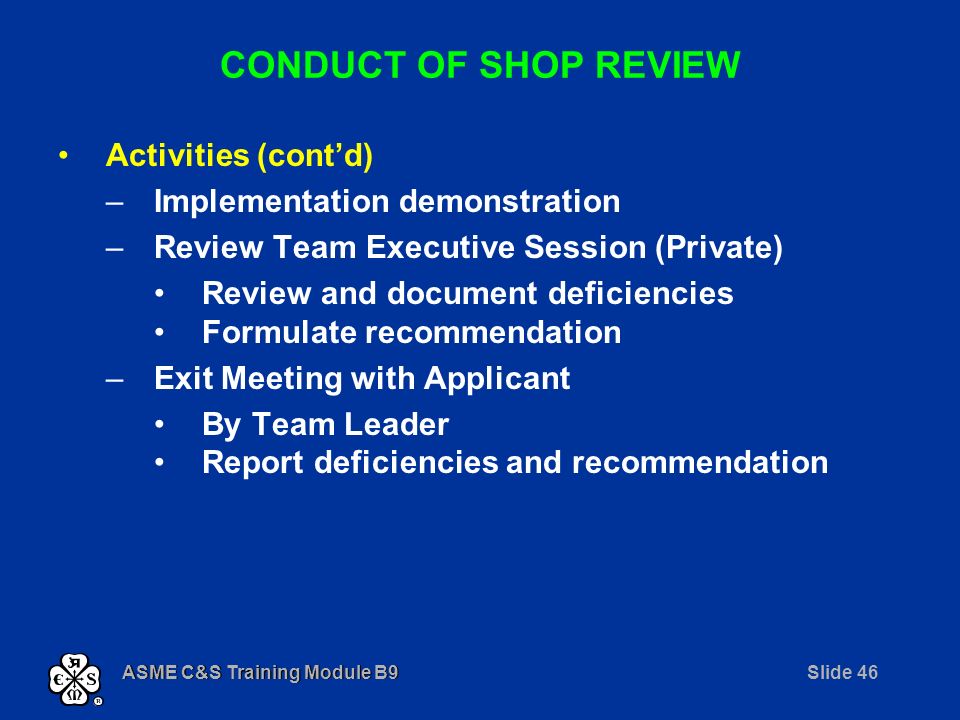 CONDUCT OF SHOP REVIEW

• Activities (cont'd)
– Implementation demonstration
– Review Team Executive Session (Private)
• Review and document deficiencies
• Formulate recommendation
– Exit Meeting with Applicant
• By Team Leader
• Report deficiencies and recommendation

ASME C&S Training Module B9

Slide 46